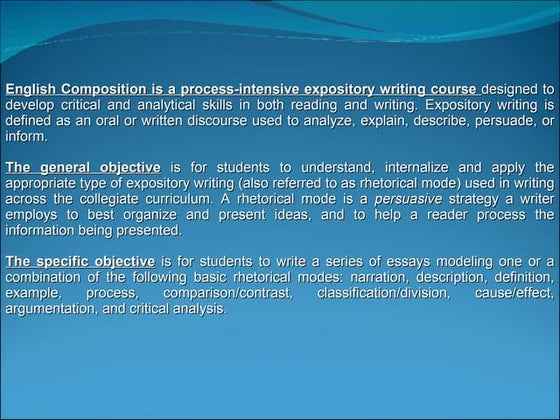 English Composition is a process-intensive expository writing course designed to develop critical and analytical skills in both reading and writing. Expository writing is defined as an oral or written discourse used to analyze, explain, describe, persuade, or inform.

The general objective is for students to understand, internalize and apply the appropriate type of expository writing (also referred to as rhetorical mode) used in writing across the collegiate curriculum. A rhetorical mode is a persuasive strategy a writer employs to best organize and present ideas, and to help a reader process the information being presented.

The specific objective is for students to write a series of essays modeling one or a combination of the following basic rhetorical modes: narration, description, definition, example, process, comparison/contrast, classification/division, cause/effect, argumentation, and critical analysis.